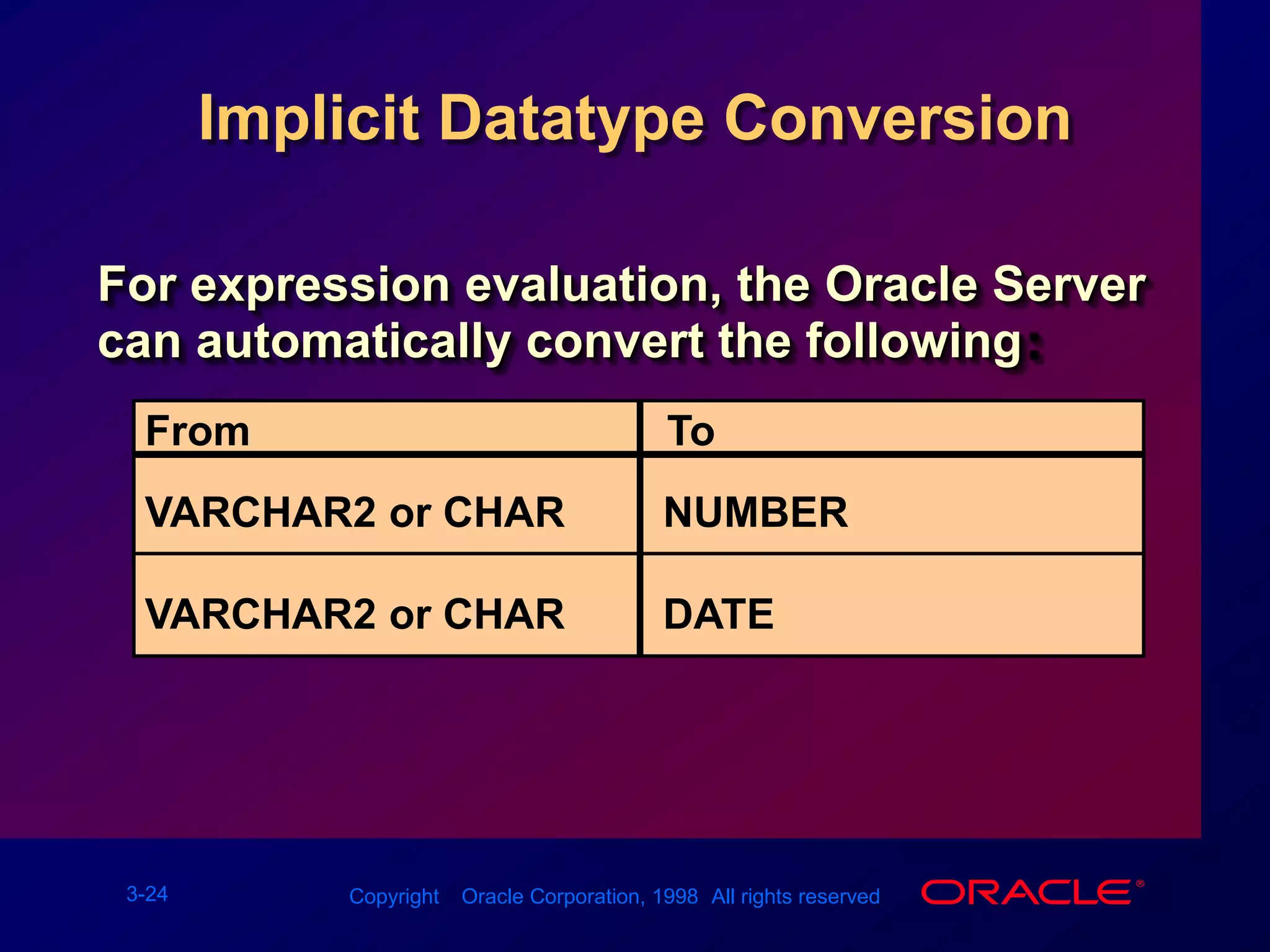 Implicit Datatype Conversion

For expression evaluation, the Oracle Server can automatically convert the following:

| From | To |
|---|---|
| VARCHAR2 or CHAR | NUMBER |
| VARCHAR2 or CHAR | DATE |

3-24

Copyright Oracle Corporation, 1998 All rights reserved

ORACLE®